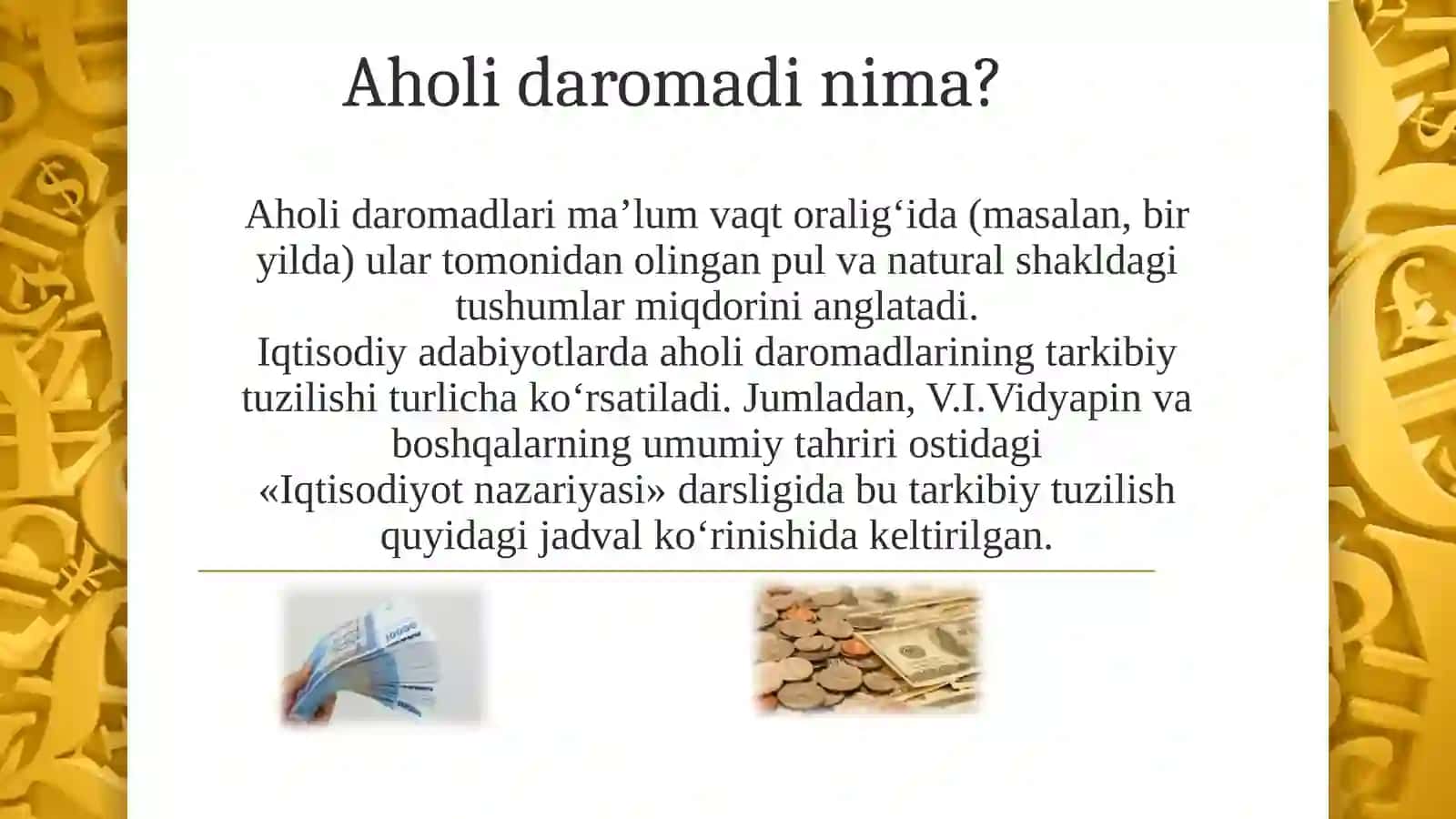 Aholi daromadi nima?

Aholi daromadlari ma’lum vaqt oralig‘ida (masalan, bir yilda) ular tomonidan olingan pul va natural shakldagi tushumlar miqdorini anglatadi.
Iqtisodiy adabiyotlarda aholi daromadlarining tarkibiy tuzilishi turlicha ko‘rsatiladi. Jumladan, V.I.Vidyapin va boshqalarning umumiy tahriri ostidagi «Iqtisodiyot nazariyasi» darsligida bu tarkibiy tuzilish quyidagi jadval ko‘rinishida keltirilgan.